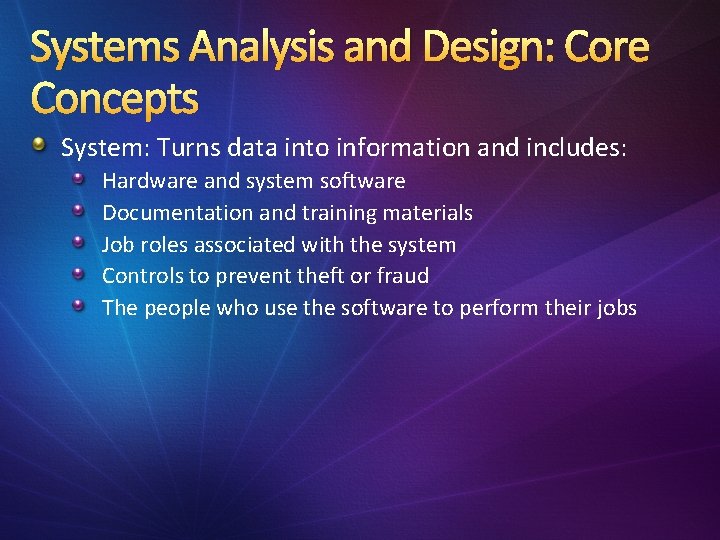 Systems Analysis and Design: Core Concepts

System: Turns data into information and includes:

Hardware and system software

Documentation and training materials

Job roles associated with the system

Controls to prevent theft or fraud

The people who use the software to perform their jobs